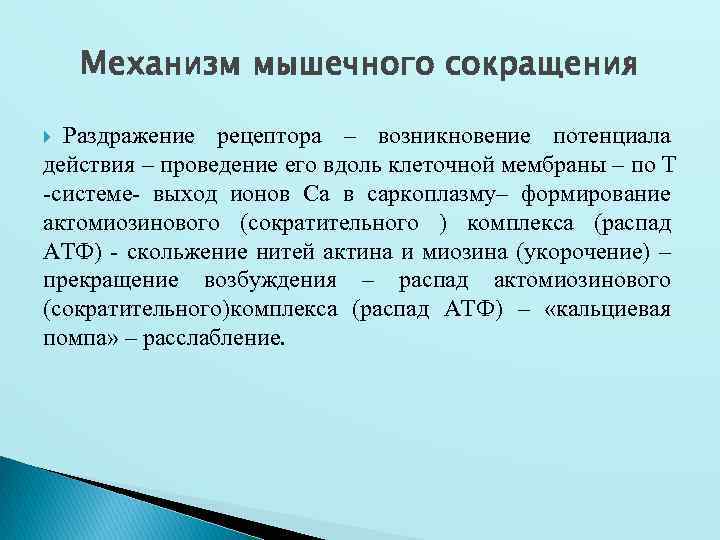 Механизм мышечного сокращения

Раздражение рецептора – возникновение потенциала действия – проведение его вдоль клеточной мембраны – по Т -системе- выход ионов Са в саркоплазму– формирование актомиозинового (сократительного ) комплекса (распад АТФ) - скольжение нитей актина и миозина (укорочение) – прекращение возбуждения – распад актомиозинового (сократительного)комплекса (распад АТФ) – «кальциевая помпа» – расслабление.